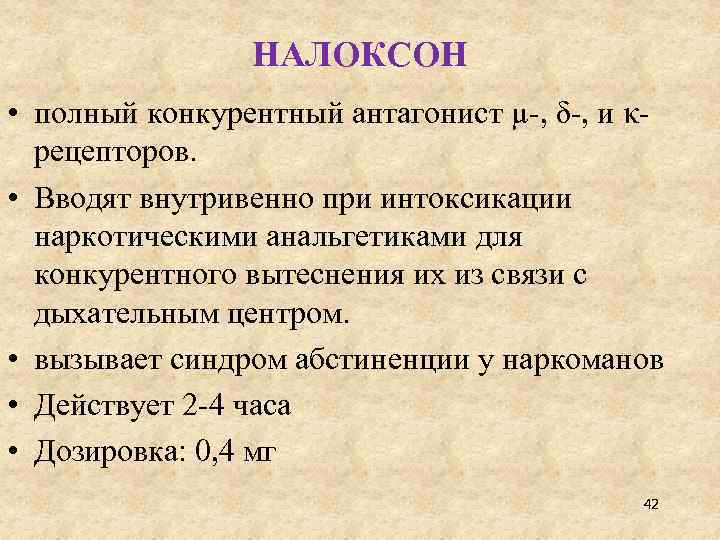 НАЛОКСОН

• полный конкурентный антагонист μ-, δ-, и κ-рецепторов.

• Вводят внутривенно при интоксикации наркотическими анальгетиками для конкурентного вытеснения их из связи с дыхательным центром.

• вызывает синдром абстиненции у наркоманов

• Действует 2-4 часа

• Дозировка: 0,4 мг

42